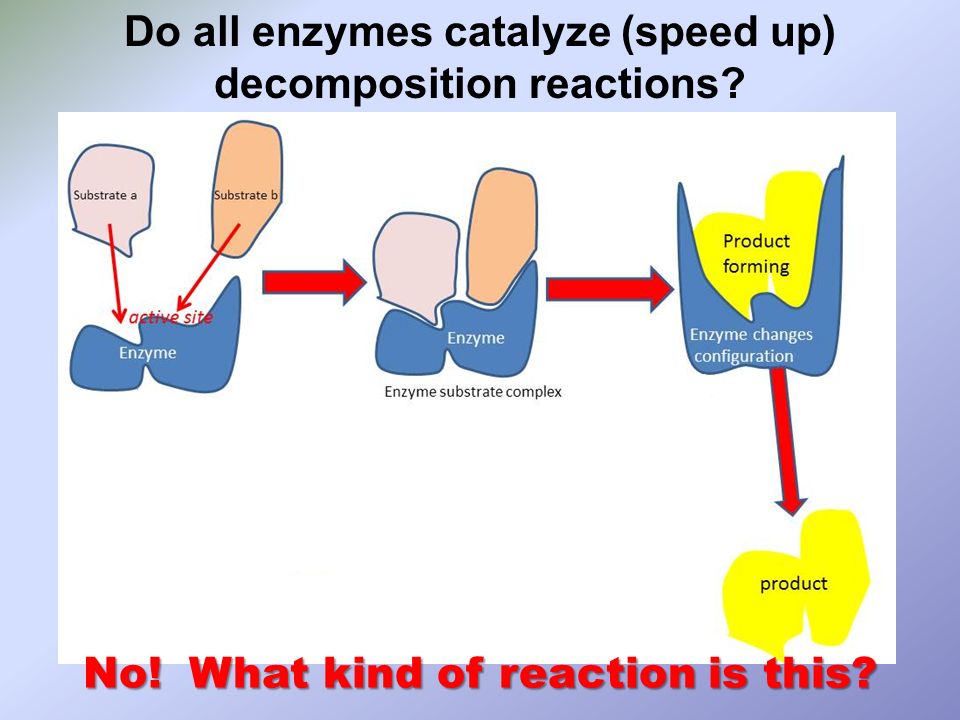 Do all enzymes catalyze (speed up) decomposition reactions?

Substrate a

Substrate b

active site

Enzyme

Enzyme

Enzyme substrate complex

Product forming

Enzyme changes configuration

product

No! What kind of reaction is this?